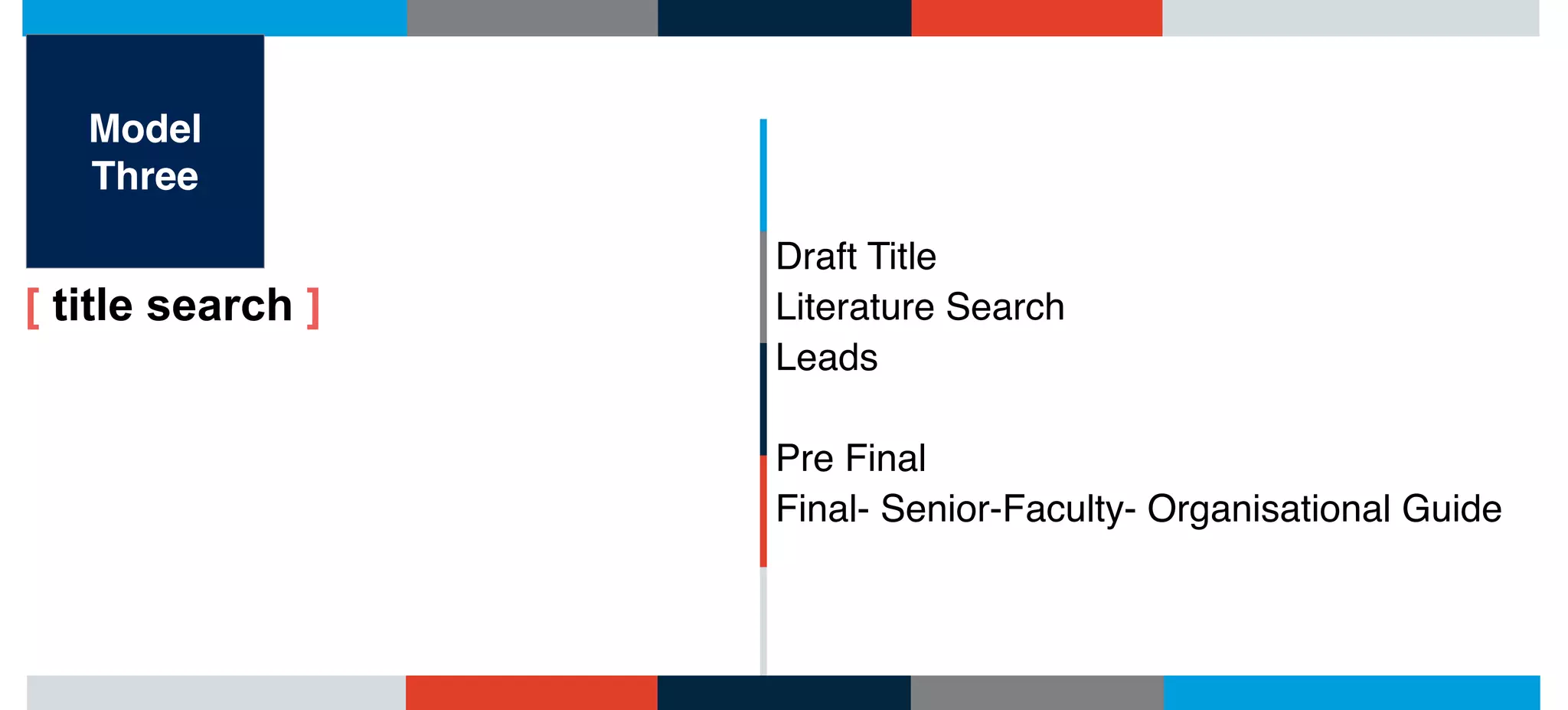 Model Three

[ title search ]

Draft Title
Literature Search
Leads

Pre Final
Final- Senior-Faculty- Organisational Guide